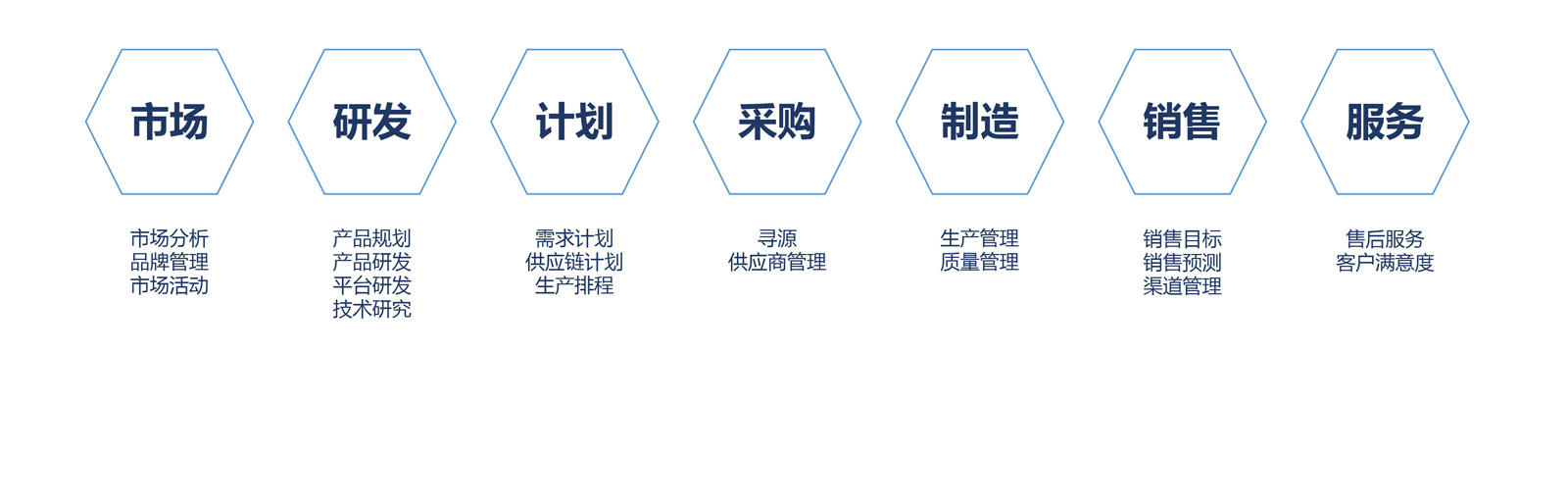 市场

市场分析
品牌管理
市场活动

研发

产品规划
产品研发
平台研发
技术研究

计划

需求计划
供应链计划
生产排程

采购

寻源
供应商管理

制造

生产管理
质量管理

销售

销售目标
销售预测
渠道管理

服务

售后服务
客户满意度